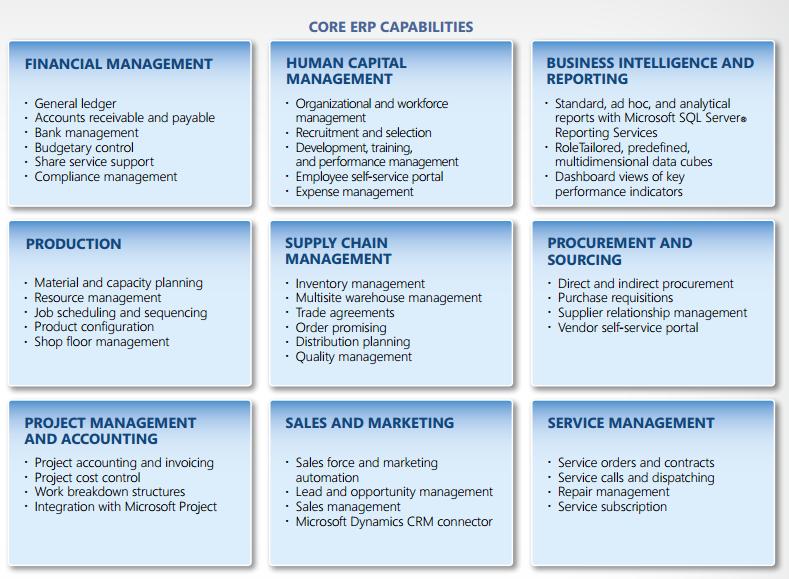 CORE ERP CAPABILITIES

FINANCIAL MANAGEMENT

· General ledger
· Accounts receivable and payable
· Bank management
· Budgetary control
· Share service support
· Compliance management

HUMAN CAPITAL MANAGEMENT

· Organizational and workforce management
· Recruitment and selection
· Development, training, and performance management
· Employee self-service portal
· Expense management

BUSINESS INTELLIGENCE AND REPORTING

· Standard, ad hoc, and analytical reports with Microsoft SQL Server® Reporting Services
· RoleTailored, predefined, multidimensional data cubes
· Dashboard views of key performance indicators

PRODUCTION

· Material and capacity planning
· Resource management
· Job scheduling and sequencing
· Product configuration
· Shop floor management

SUPPLY CHAIN MANAGEMENT

· Inventory management
· Multisite warehouse management
· Trade agreements
· Order promising
· Distribution planning
· Quality management

PROCUREMENT AND SOURCING

· Direct and indirect procurement
· Purchase requisitions
· Supplier relationship management
· Vendor self-service portal

PROJECT MANAGEMENT AND ACCOUNTING

· Project accounting and invoicing
· Project cost control
· Work breakdown structures
· Integration with Microsoft Project

SALES AND MARKETING

· Sales force and marketing automation
· Lead and opportunity management
· Sales management
· Microsoft Dynamics CRM connector

SERVICE MANAGEMENT

· Service orders and contracts
· Service calls and dispatching
· Repair management
· Service subscription